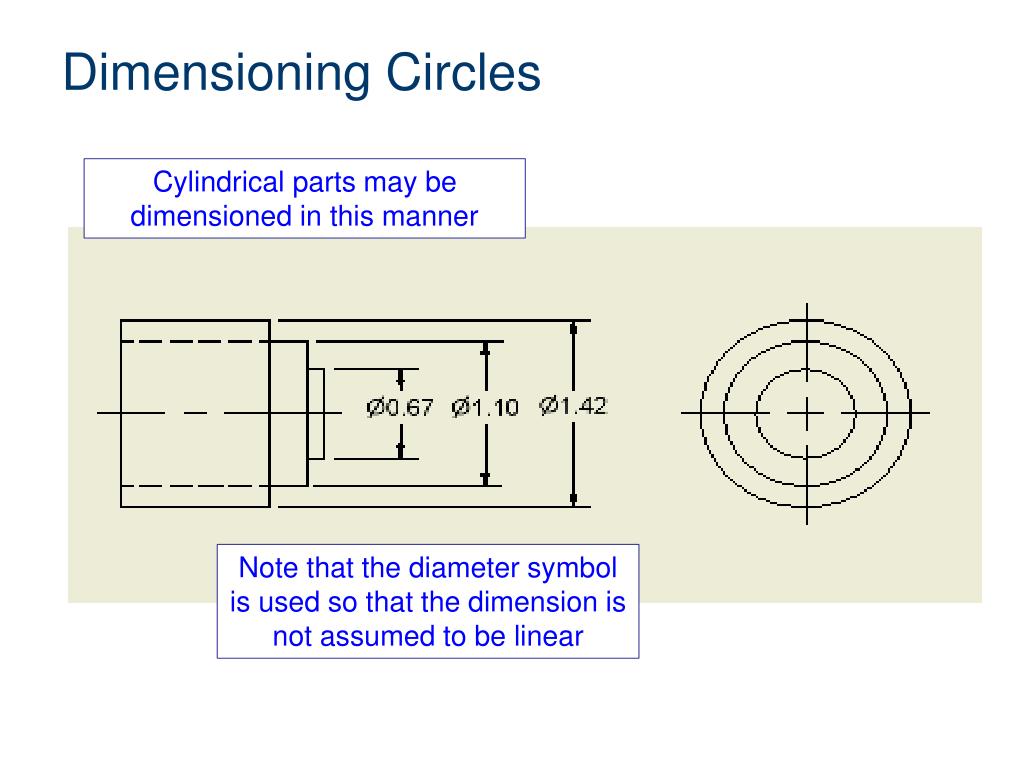 Dimensioning Circles

Cylindrical parts may be dimensioned in this manner

Ø0.67 Ø1.10 Ø1.42

Note that the diameter symbol is used so that the dimension is not assumed to be linear